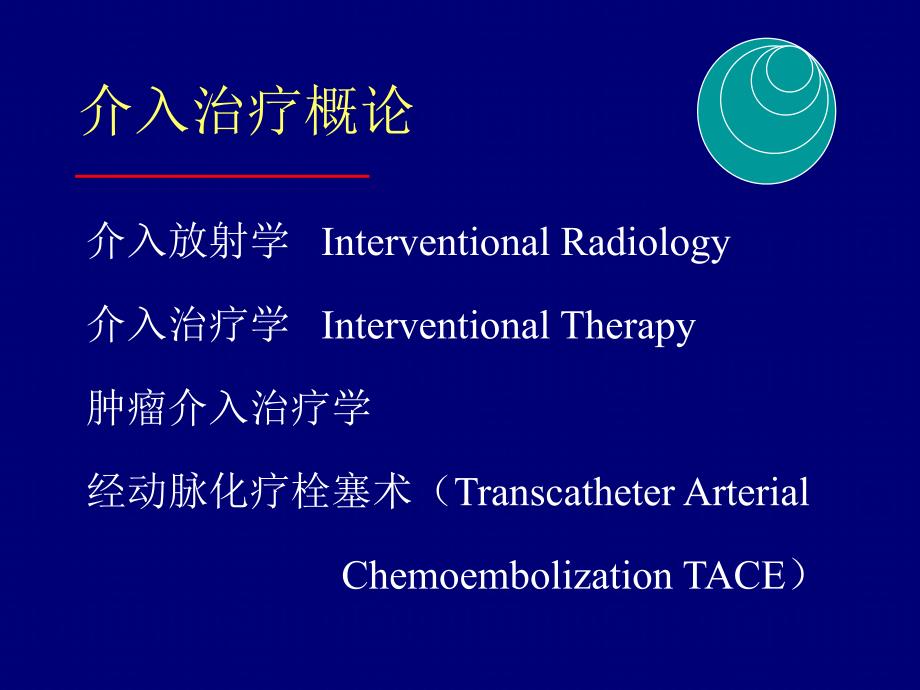 介入治疗概论

介入放射学 Interventional Radiology

介入治疗学 Interventional Therapy

肿瘤介入治疗学

经动脉化疗栓塞术（Transcatheter Arterial Chemoembolization TACE）